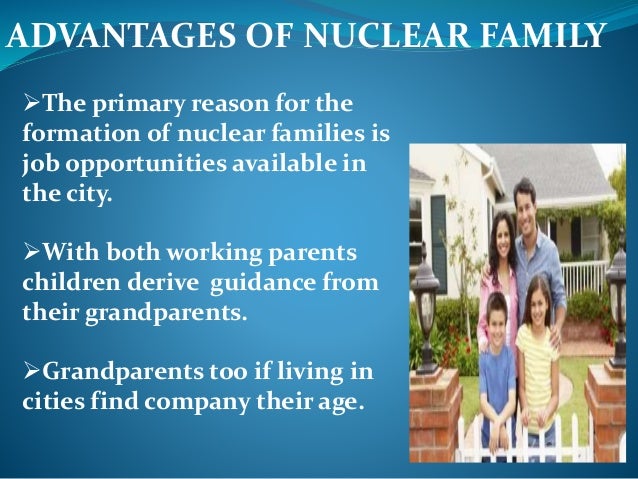 ADVANTAGES OF NUCLEAR FAMILY

➢The primary reason for the formation of nuclear families is job opportunities available in the city.

➢With both working parents children derive  guidance from their grandparents.

➢Grandparents too if living in cities find company their age.